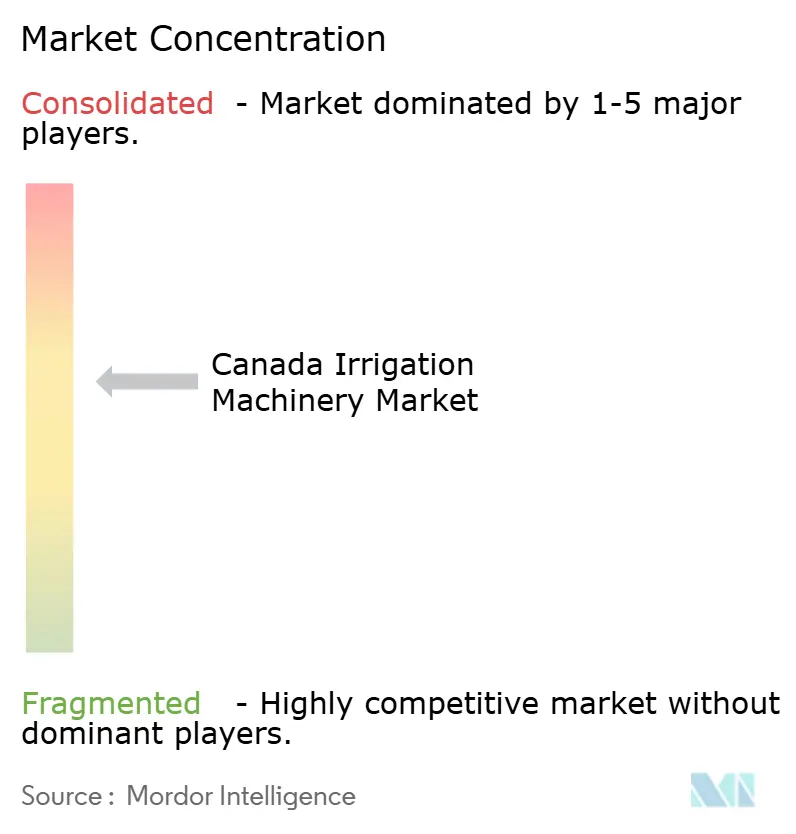 Market Concentration

Consolidated - Market dominated by 1-5 major players.

Canada Irrigation Machinery Market

Fragmented - Highly competitive market without dominant players.

Source : Mordor Intelligence